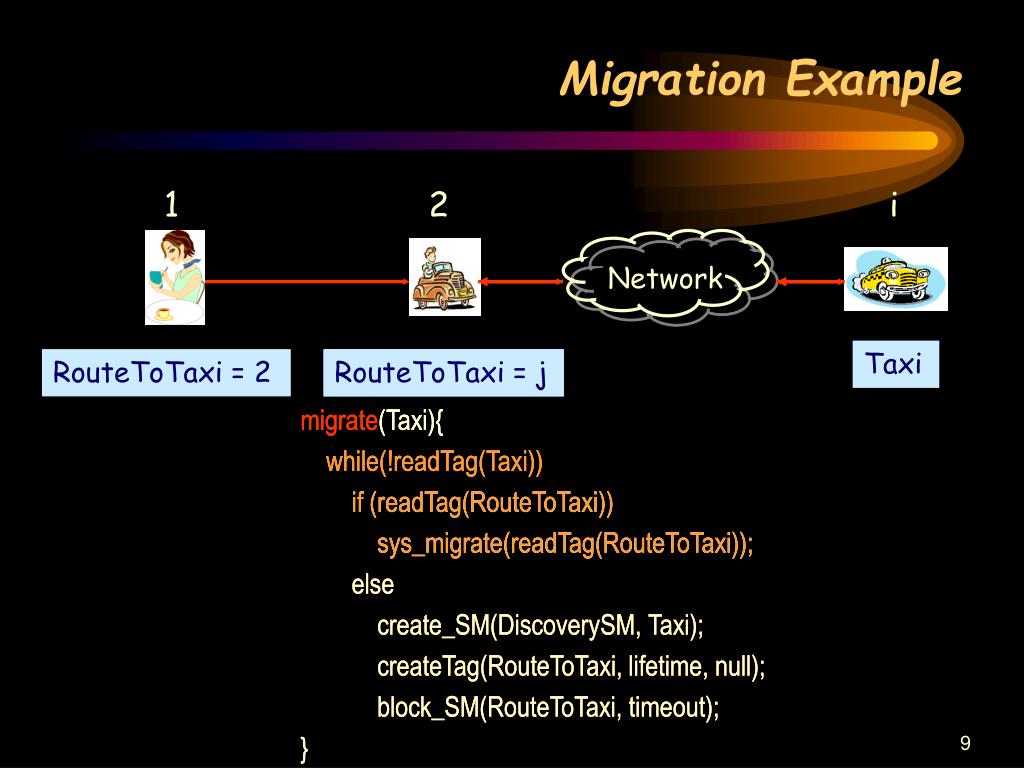 Migration Example

1

2

i

Network

RouteToTaxi = 2

RouteToTaxi = j

Taxi

migrate(Taxi){
while(!readTag(Taxi))
if (readTag(RouteToTaxi))
sys_migrate(readTag(RouteToTaxi));
else
create_SM(DiscoverySM, Taxi);
createTag(RouteToTaxi, lifetime, null);
block_SM(RouteToTaxi, timeout);
}

9